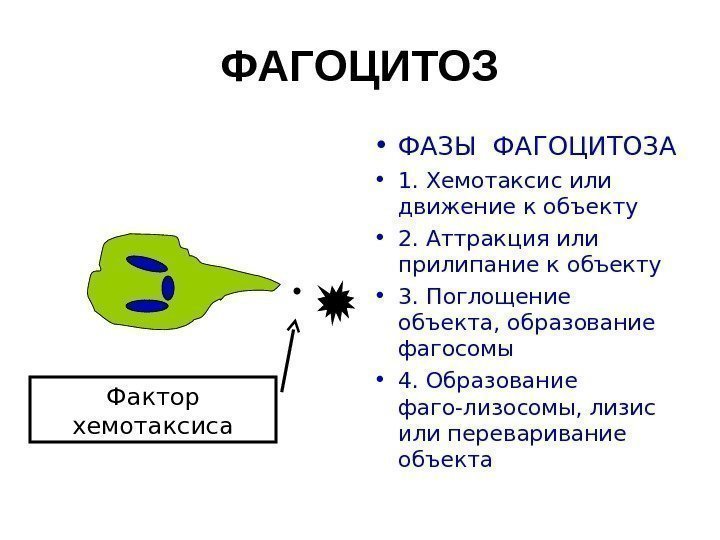 ФАГОЦИТОЗ

Фактор хемотаксиса

• ФАЗЫ ФАГОЦИТОЗА
• 1. Хемотаксис или движение к объекту
• 2. Аттракция или прилипание к объекту
• 3. Поглощение объекта, образование фагосомы
• 4. Образование фаго-лизосомы, лизис или переваривание объекта